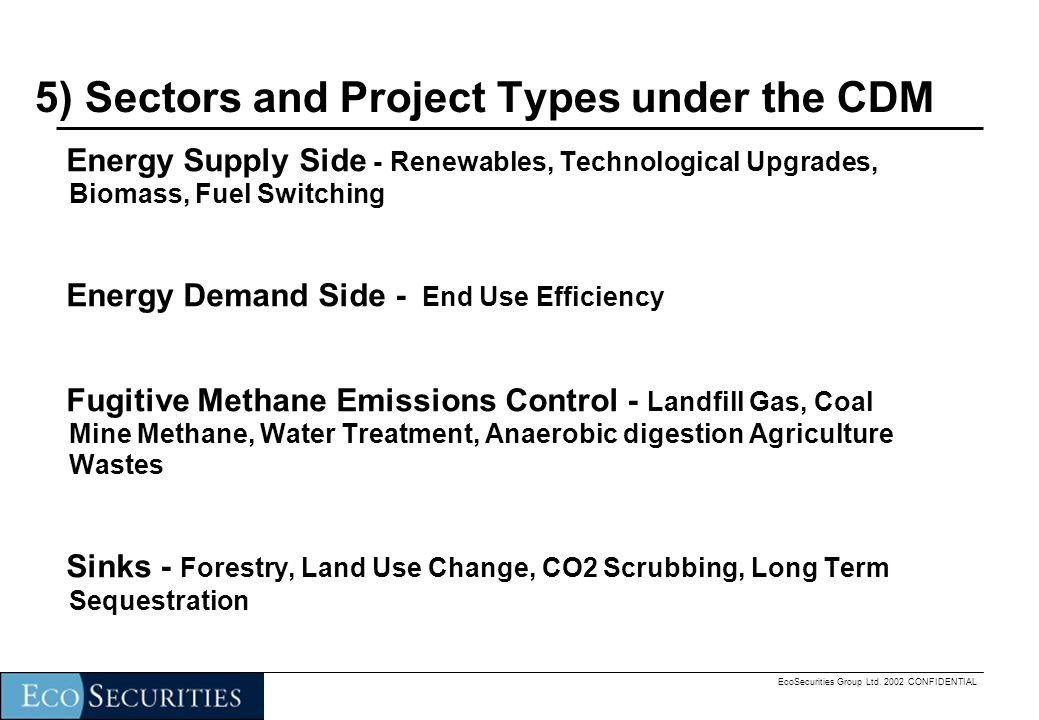 5) Sectors and Project Types under the CDM

Energy Supply Side - Renewables, Technological Upgrades, Biomass, Fuel Switching

Energy Demand Side - End Use Efficiency

Fugitive Methane Emissions Control - Landfill Gas, Coal Mine Methane, Water Treatment, Anaerobic digestion Agriculture Wastes

Sinks - Forestry, Land Use Change, CO2 Scrubbing, Long Term Sequestration

ECO SECURITIES

EcoSecurities Group Ltd. 2002 CONFIDENTIAL